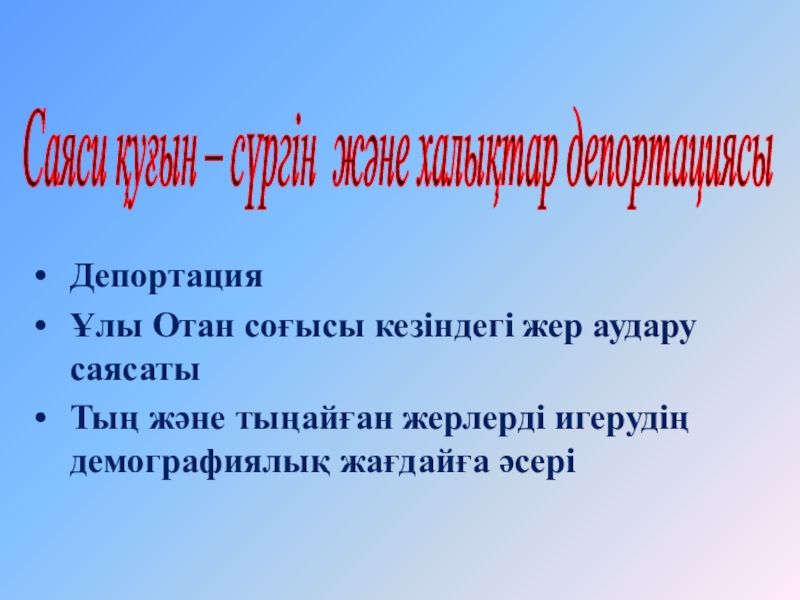 Саяси қуғын – сүргін және халықтар депортациясы

• Депортация
• Ұлы Отан соғысы кезіндегі жер аудару саясаты
• Тың және тыңайған жерлерді игерудің демографиялық жағдайға әсері